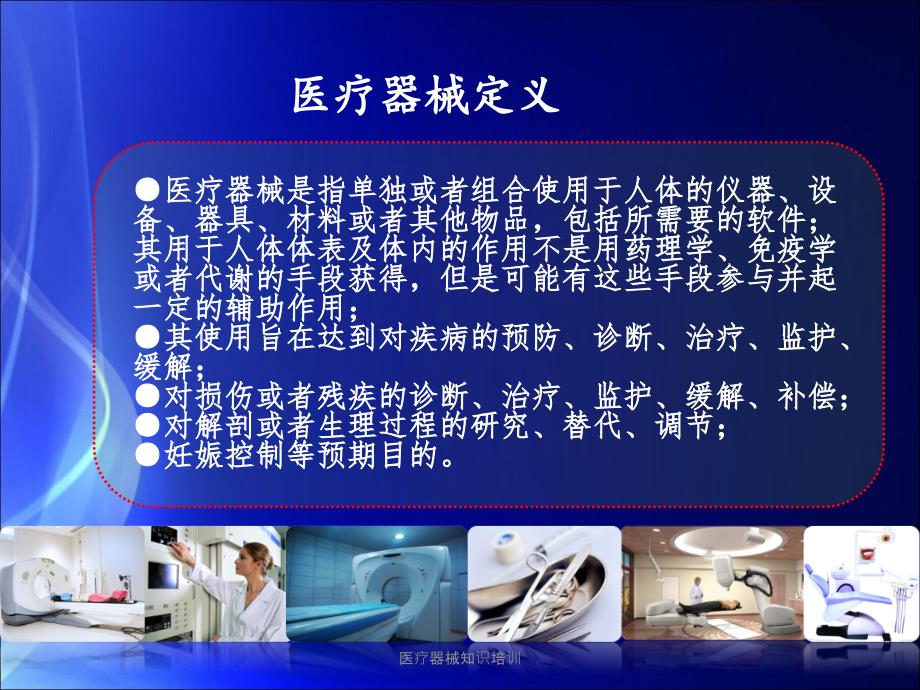 医疗器械定义

●医疗器械是指单独或者组合使用于人体的仪器、设备、器具、材料或者其他物品，包括所需要的软件；其用于人体体表及体内的作用不是用药理学、免疫学或者代谢的手段获得，但是可能有这些手段参与并起一定的辅助作用；
●其使用旨在达到对疾病的预防、诊断、治疗、监护、缓解；
●对损伤或者残疾的诊断、治疗、监护、缓解、补偿；
●对解剖或者生理过程的研究、替代、调节；
●妊娠控制等预期目的。

医疗器械知识培训